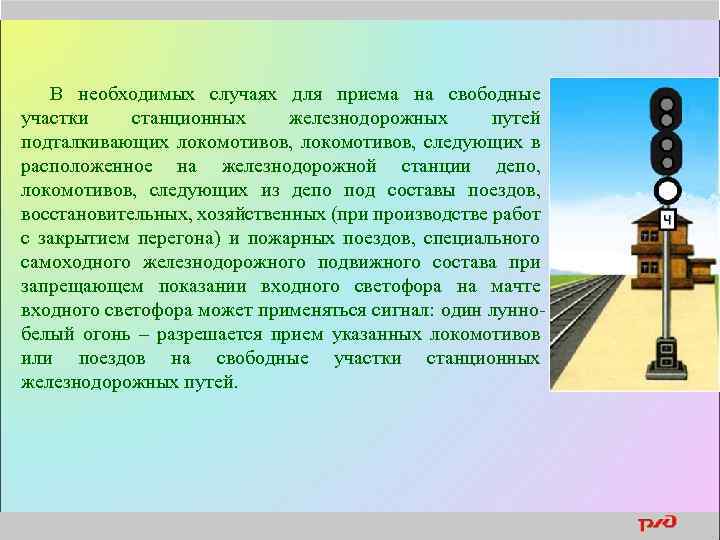 В необходимых случаях для приема на свободные участки станционных железнодорожных путей подталкивающих локомотивов, локомотивов, следующих в расположенное на железнодорожной станции депо, локомотивов, следующих из депо под составы поездов, восстановительных, хозяйственных (при производстве работ с закрытием перегона) и пожарных поездов, специального самоходного железнодорожного подвижного состава при запрещающем показании входного светофора на мачте входного светофора может применяться сигнал: один лунно-белый огонь – разрешается прием указанных локомотивов или поездов на свободные участки станционных железнодорожных путей.

Ч

РЖД